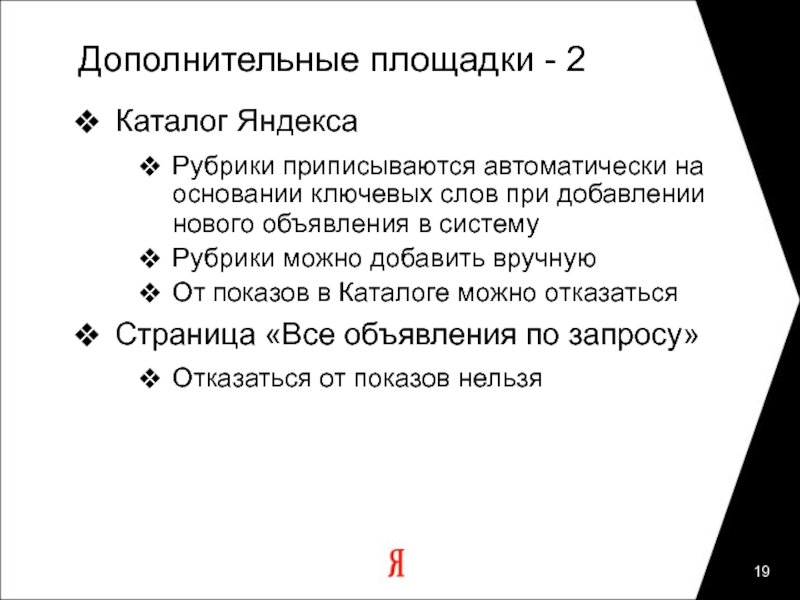 Дополнительные площадки - 2

❖ Каталог Яндекса

❖ Рубрики приписываются автоматически на основании ключевых слов при добавлении нового объявления в систему

❖ Рубрики можно добавить вручную

❖ От показов в Каталоге можно отказаться

❖ Страница «Все объявления по запросу»

❖ Отказаться от показов нельзя

Я

19